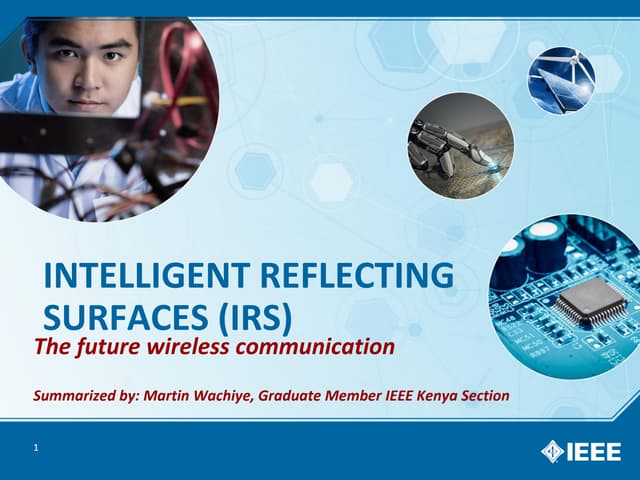 INTELLIGENT REFLECTING SURFACES (IRS)

The future wireless communication

Summarized by: Martin Wachiye, Graduate Member IEEE Kenya Section

1

IEEE